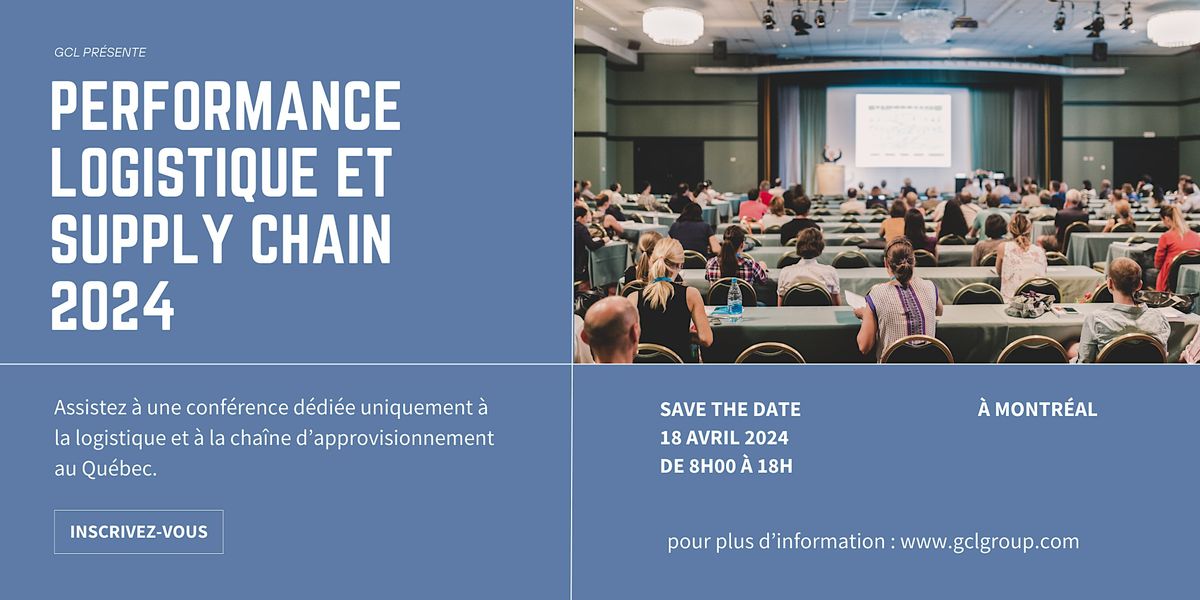 GCL PRÉSENTE

PERFORMANCE LOGISTIQUE ET SUPPLY CHAIN 2024

Assistez à une conférence dédiée uniquement à la logistique et à la chaîne d'approvisionnement au Québec.

INSCRIVEZ-VOUS

SAVE THE DATE
18 AVRIL 2024
DE 8H00 À 18H

À MONTRÉAL

pour plus d'information : www.gclgroup.com